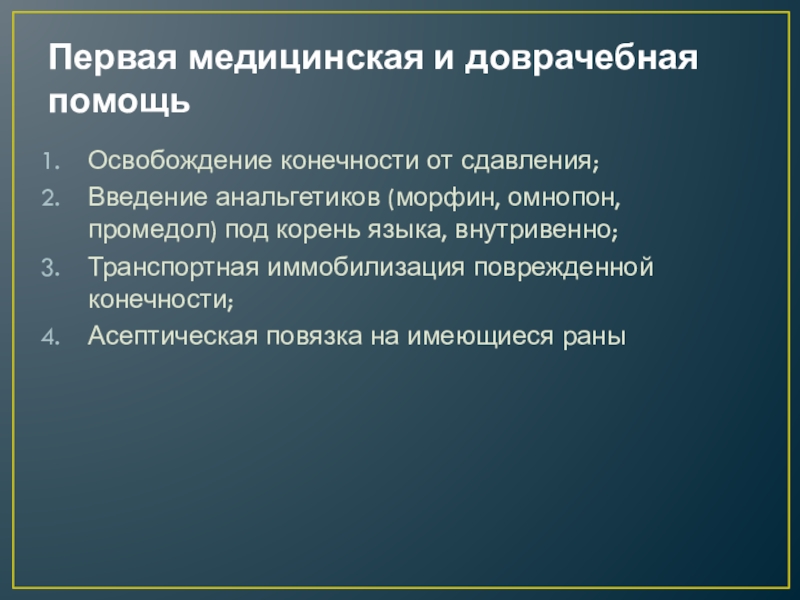 Первая медицинская и доврачебная помощь

1. Освобождение конечности от сдавления;
2. Введение анальгетиков (морфин, омнопон, промедол) под корень языка, внутривенно;
3. Транспортная иммобилизация поврежденной конечности;
4. Асептическая повязка на имеющиеся раны